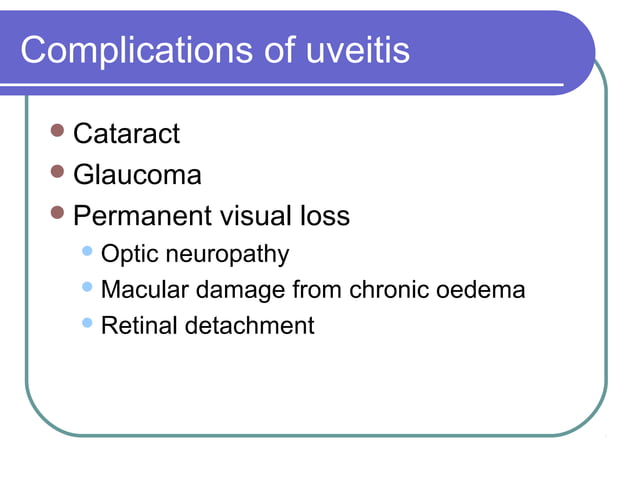 Complications of uveitis

- Cataract
- Glaucoma
- Permanent visual loss
  - Optic neuropathy
  - Macular damage from chronic oedema
  - Retinal detachment